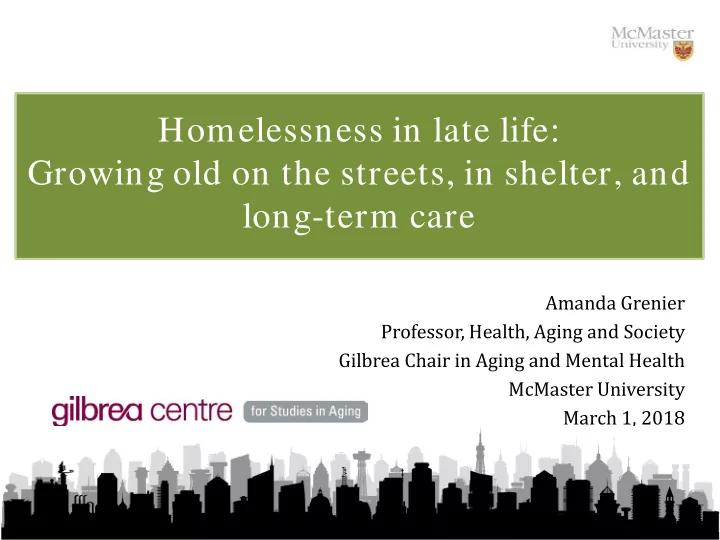 McMaster University

Homelessness in late life: Growing old on the streets, in shelter, and long-term care

Amanda Grenier
Professor, Health, Aging and Society
Gilbrea Chair in Aging and Mental Health
McMaster University
March 1, 2018

gilbrea centre for Studies in Aging